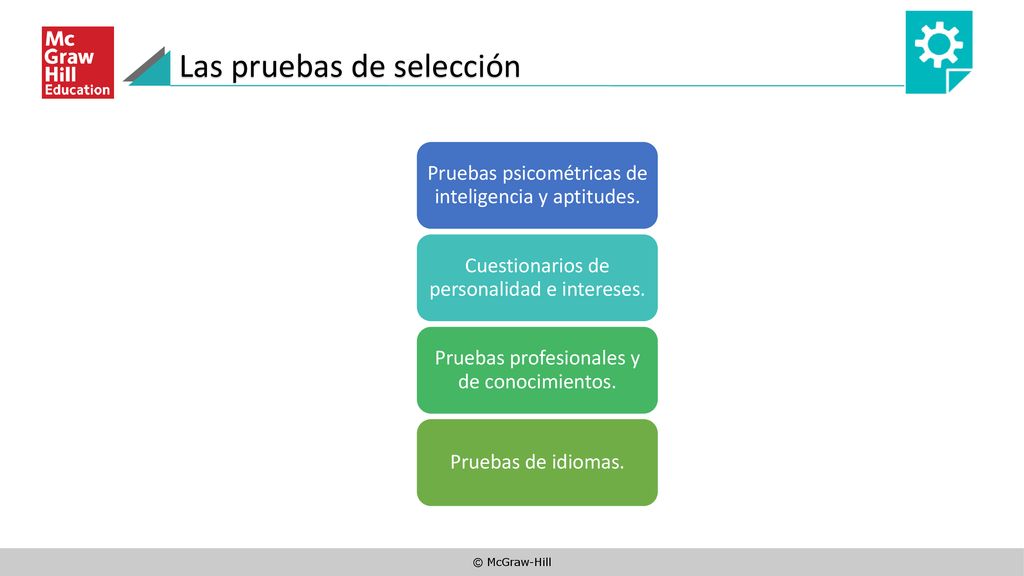 Mc Graw Hill Education

Las pruebas de selección

Pruebas psicométricas de inteligencia y aptitudes.

Cuestionarios de personalidad e intereses.

Pruebas profesionales y de conocimientos.

Pruebas de idiomas.

© McGraw-Hill